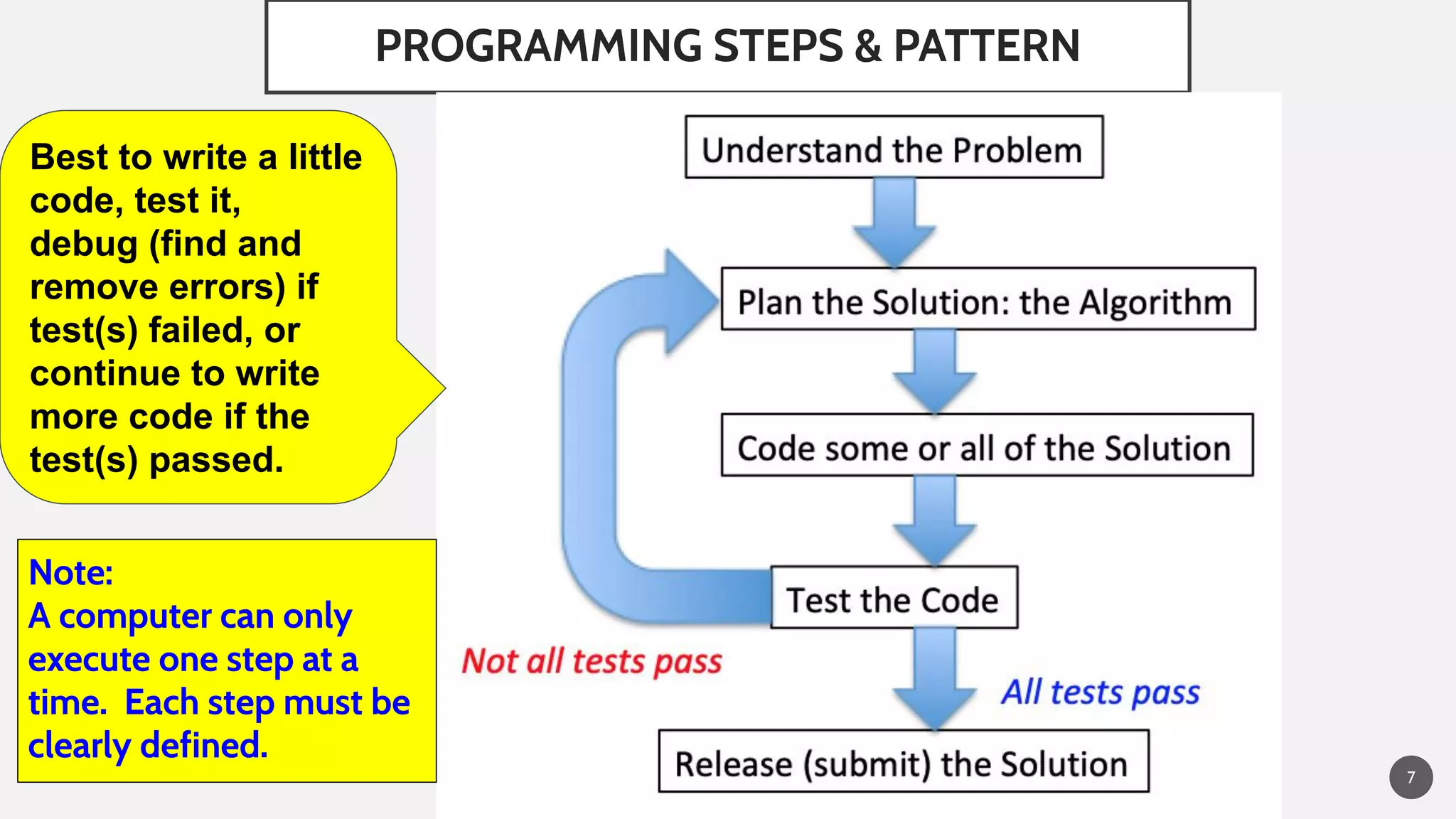 PROGRAMMING STEPS & PATTERN

Best to write a little code, test it, debug (find and remove errors) if test(s) failed, or continue to write more code if the test(s) passed.

Note:
A computer can only execute one step at a time. Each step must be clearly defined.

Understand the Problem

Plan the Solution: the Algorithm

Code some or all of the Solution

Test the Code

Not all tests pass

All tests pass

Release (submit) the Solution

7